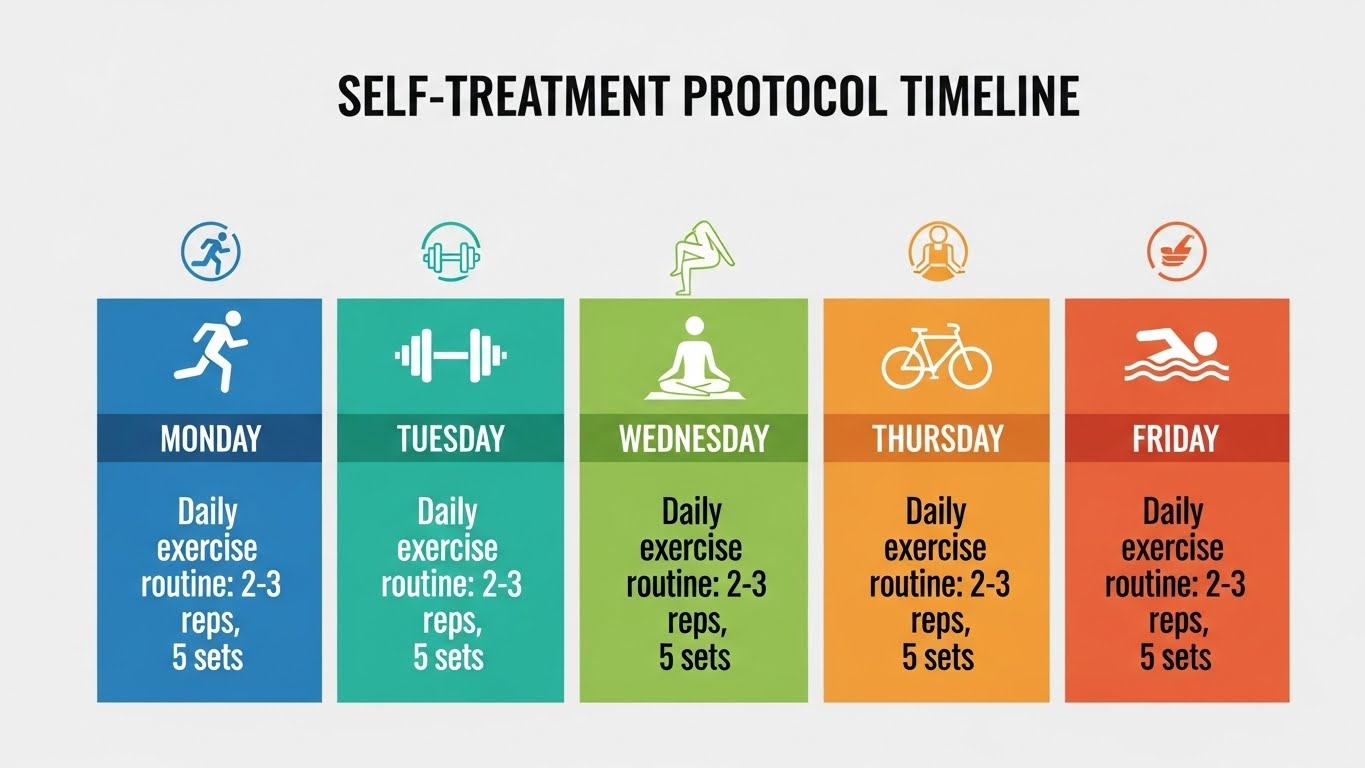 SELF-TREATMENT PROTOCOL TIMELINE

MONDAY

Daily exercise routine: 2-3 reps, 5 sets

TUESDAY

Daily exercise routine: 2-3 reps, 5 sets

WEDNESDAY

Daily exercise routine: 2-3 reps, 5 sets

THURSDAY

Daily exercise routine: 2-3 reps, 5 sets

FRIDAY

Daily exercise routine: 2-3 reps, 5 sets